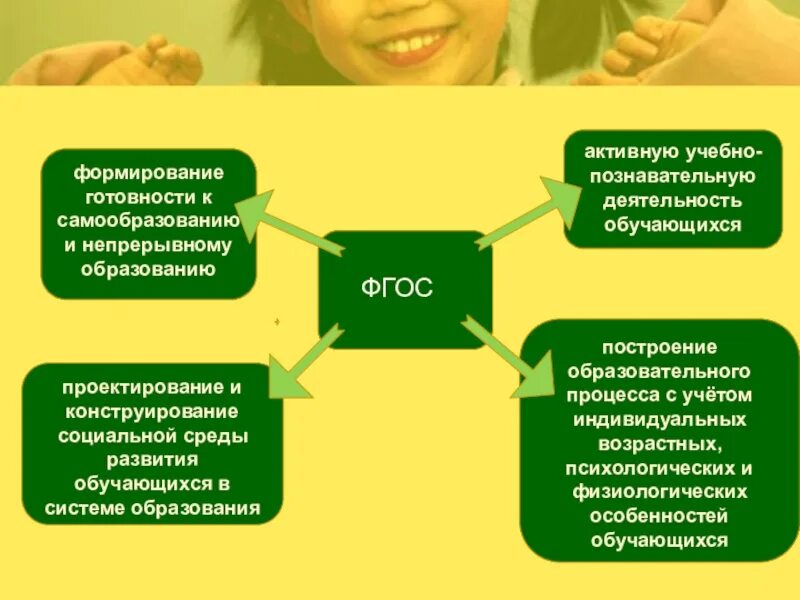 формирование готовности к самообразованию и непрерывному образованию

активную учебно-познавательную деятельность обучающихся

ФГОС

проектирование и конструирование социальной среды развития обучающихся в системе образования

построение образовательного процесса с учётом индивидуальных возрастных, психологических и физиологических особенностей обучающихся